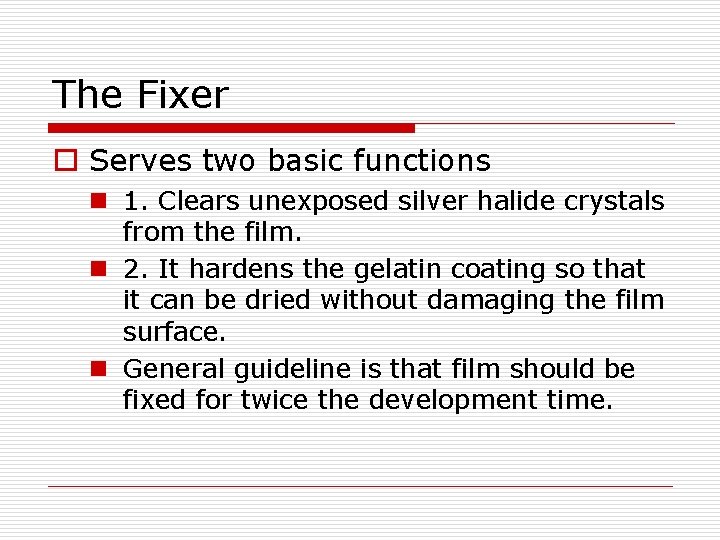 The Fixer

Serves two basic functions

1. Clears unexposed silver halide crystals from the film.

2. It hardens the gelatin coating so that it can be dried without damaging the film surface.

General guideline is that film should be fixed for twice the development time.